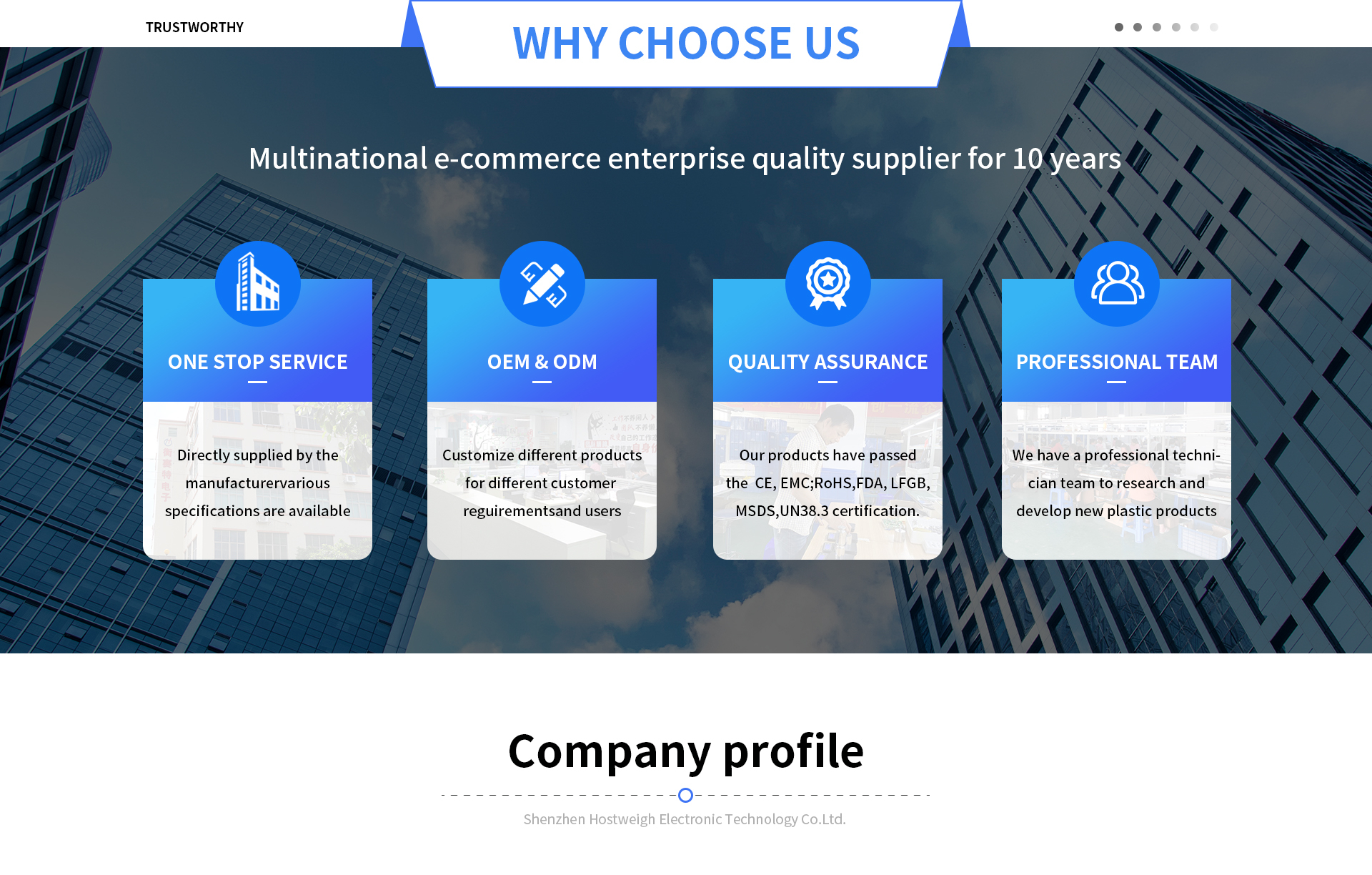 TRUSTWORTHY

WHY CHOOSE US

Multinational e-commerce enterprise quality supplier for 10 years

ONE STOP SERVICE

Directly supplied by the manufacturervarious specifications are available

OEM & ODM

Customize different products for different customer reguirementsand users

QUALITY ASSURANCE

Our products have passed the CE, EMC;RoHS,FDA, LFGB, MSDS,UN38.3 certification.

PROFESSIONAL TEAM

We have a professional technician team to research and develop new plastic products

Company profile

Shenzhen Hostweigh Electronic Technology Co.Ltd.